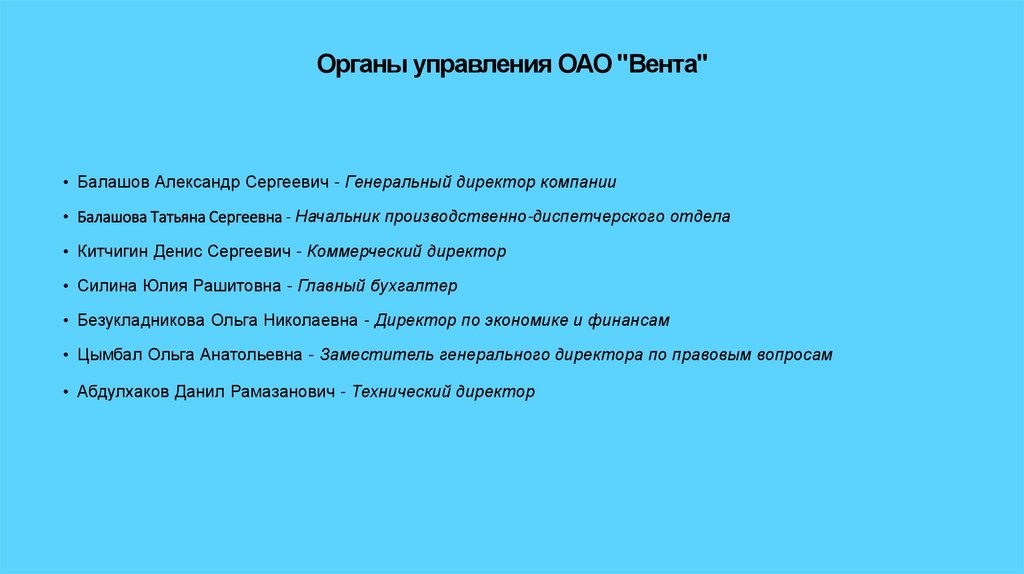 Органы управления ОАО "Вента"

• Балашов Александр Сергеевич - Генеральный директор компании
• Балашова Татьяна Сергеевна - Начальник производственно-диспетчерского отдела
• Китчигин Денис Сергеевич - Коммерческий директор
• Силина Юлия Рашитовна - Главный бухгалтер
• Безукладникова Ольга Николаевна - Директор по экономике и финансам
• Цымбал Ольга Анатольевна - Заместитель генерального директора по правовым вопросам
• Абдулхаков Данил Рамазанович - Технический директор